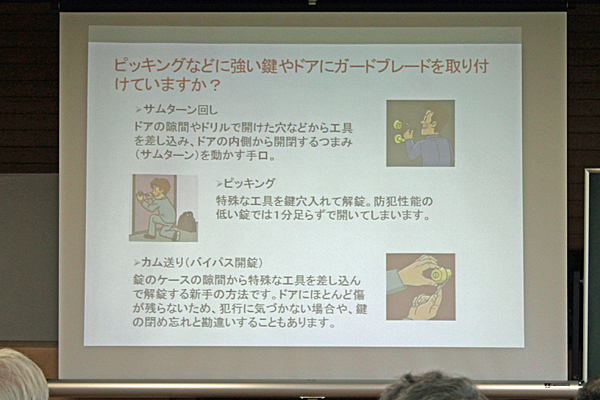 ピッキングなどに強い鍵やドアにガードブレードを取り付けていますか？

➢サムターン回し
ドアの隙間やドリルで開けた穴などから工具を差し込み、ドアの内側から開閉するつまみ（サムターン）を動かす手口。

➢ピッキング
特殊な工具を鍵穴入れて解錠。防犯性能の低い錠では1分足らずで開いてしまいます。

➢カム送り（バイパス開錠）
錠のケースの隙間から特殊な工具を差し込んで解錠する新手の方法です。ドアにほとんど傷が残らないため、犯行に気づかない場合や、鍵の閉め忘れと勘違いすることもあります。